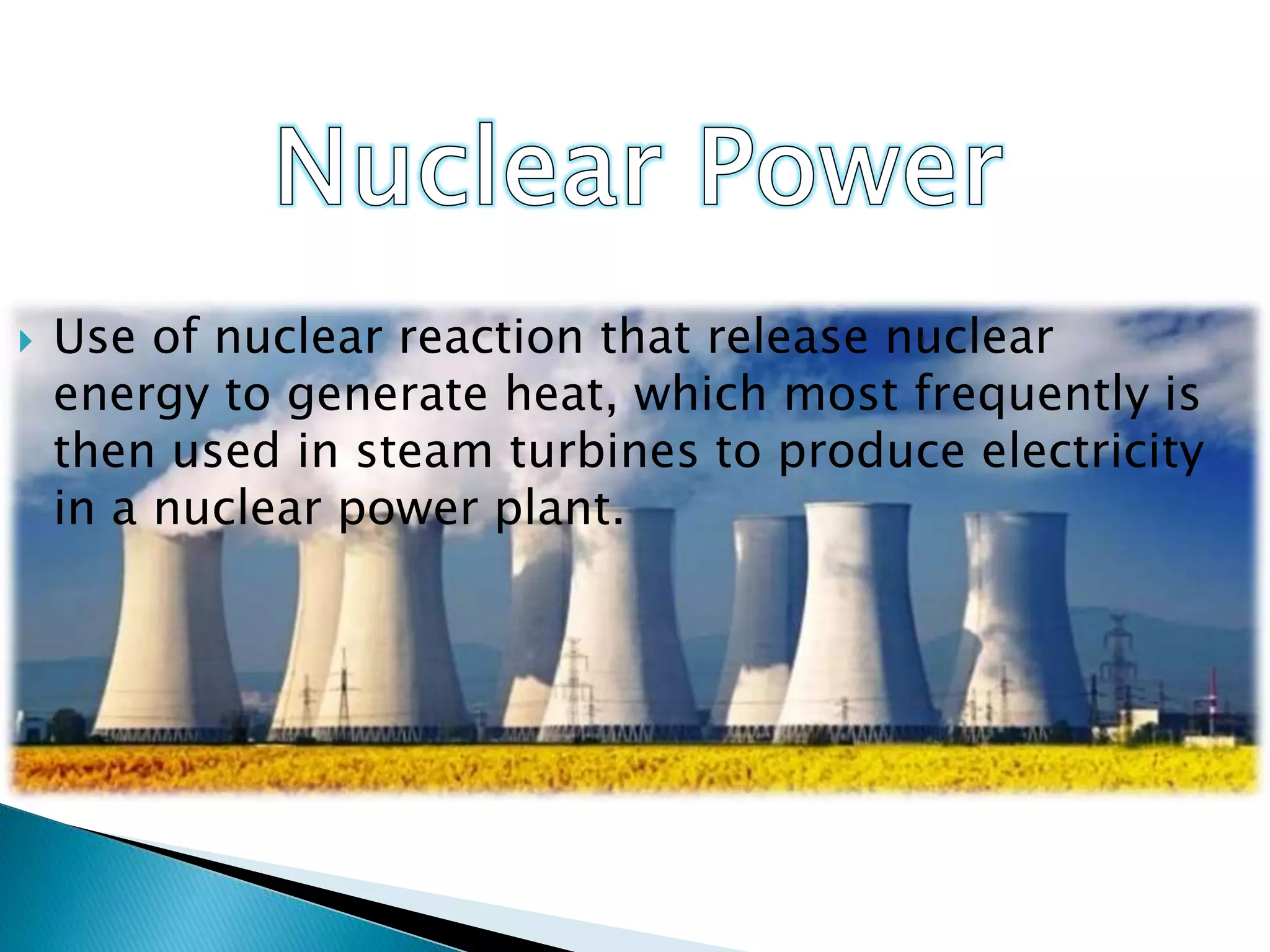 Nuclear Power

Use of nuclear reaction that release nuclear energy to generate heat, which most frequently is then used in steam turbines to produce electricity in a nuclear power plant.